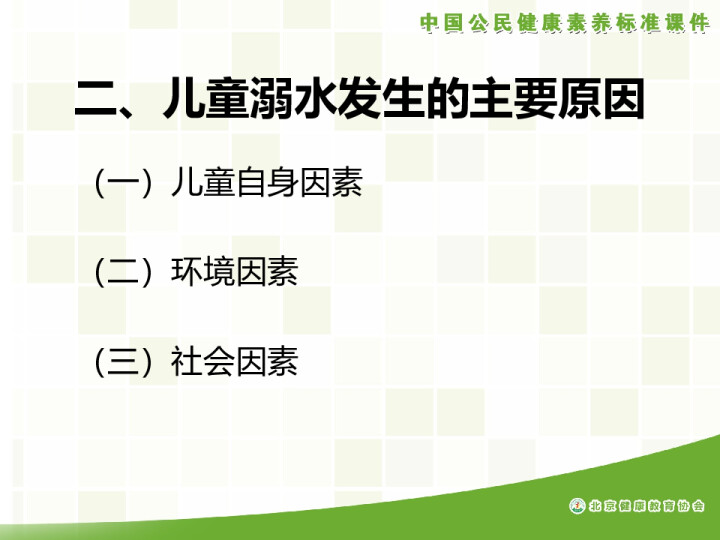 中国公民健康素养标准课件

二、儿童溺水发生的主要原因

（一）儿童自身因素

（二）环境因素

（三）社会因素

北京健康教育协会